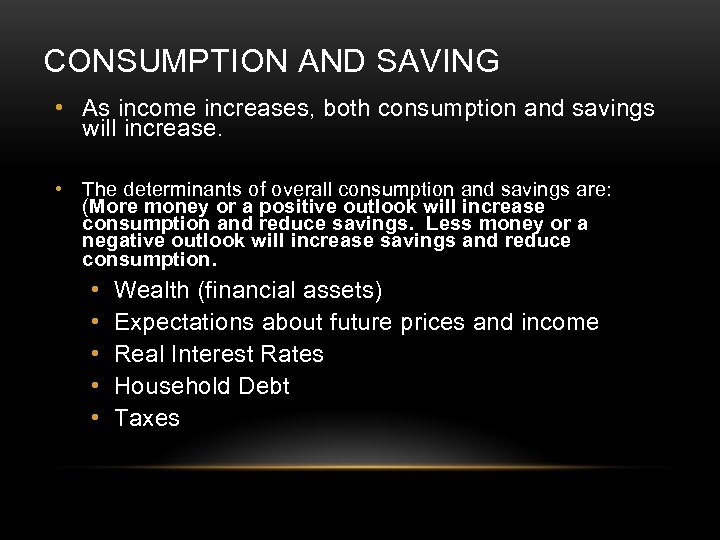 CONSUMPTION AND SAVING

• As income increases, both consumption and savings will increase.

• The determinants of overall consumption and savings are: (More money or a positive outlook will increase consumption and reduce savings. Less money or a negative outlook will increase savings and reduce consumption.

• Wealth (financial assets)
• Expectations about future prices and income
• Real Interest Rates
• Household Debt
• Taxes